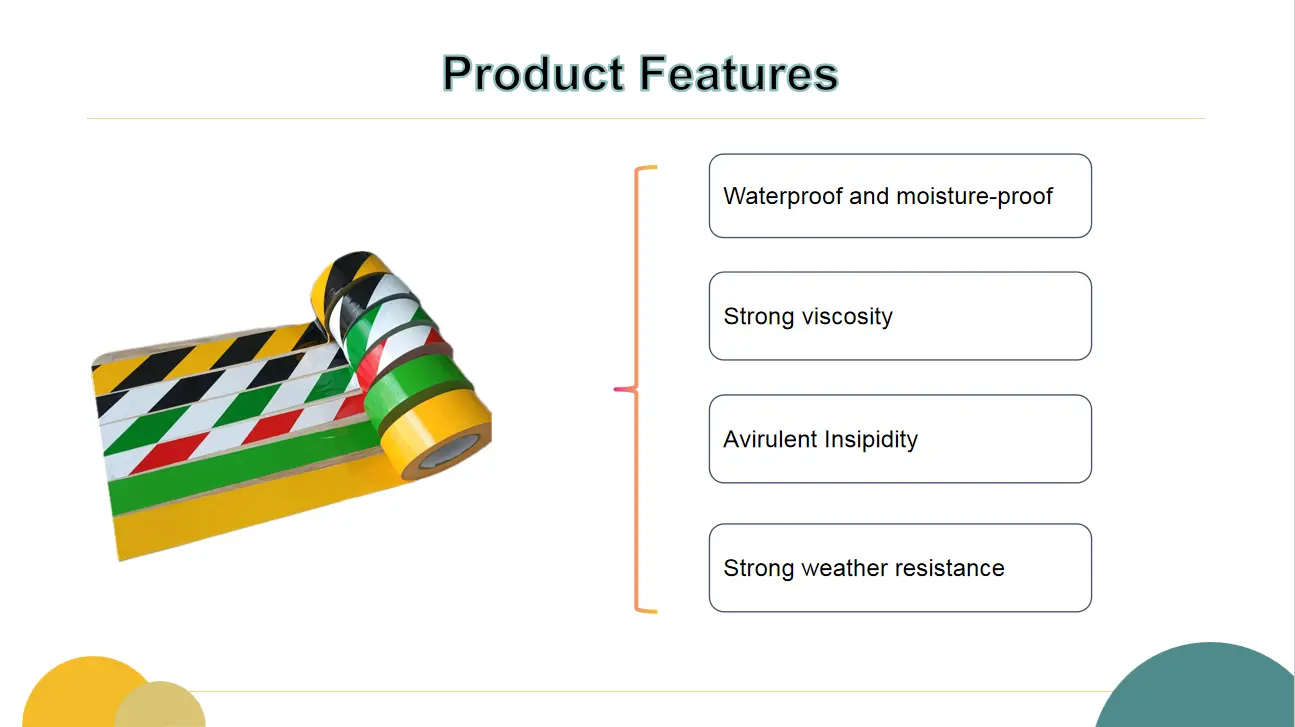 Product Features

Waterproof and moisture-proof

Strong viscosity

Avirulent Insipidity

Strong weather resistance